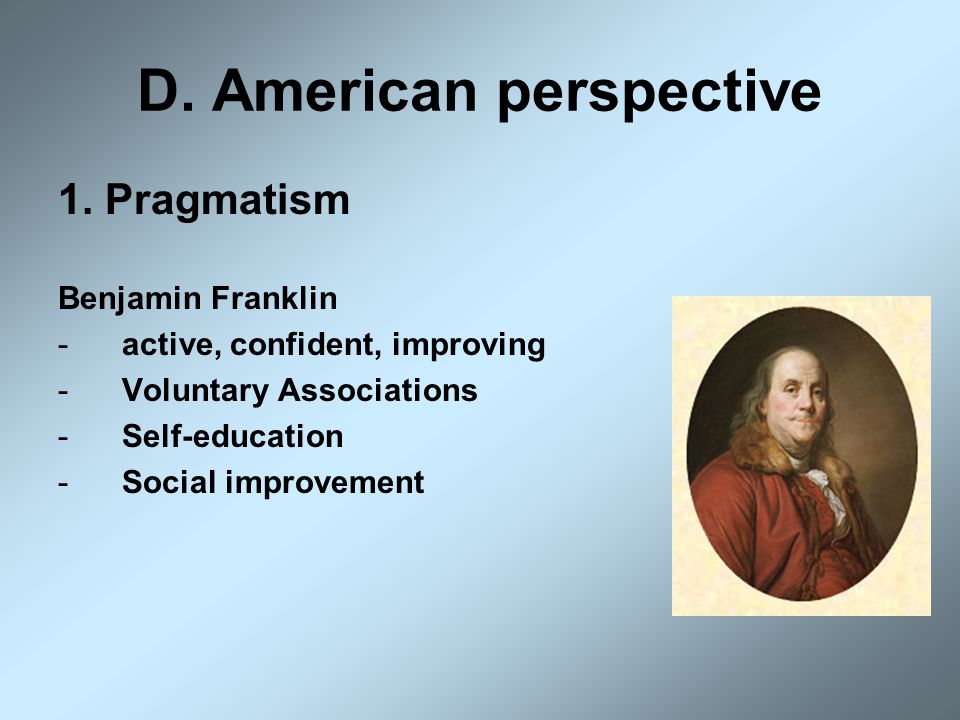 D. American perspective

1. Pragmatism

Benjamin Franklin
- active, confident, improving
- Voluntary Associations
- Self-education
- Social improvement